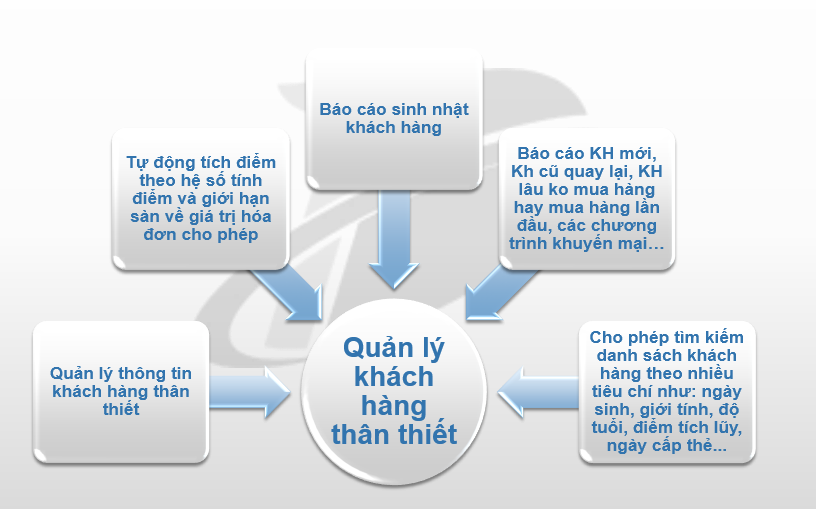 Báo cáo sinh nhật khách hàng

Tự động tích điểm theo hệ số tính điểm và giới hạn sàn về giá trị hóa đơn cho phép

Báo cáo KH mới, Kh cũ quay lại, KH lâu ko mua hàng hay mua hàng lần đầu, các chương trình khuyến mại…

Quản lý thông tin khách hàng thân thiết

Quản lý khách hàng thân thiết

Cho phép tìm kiếm danh sách khách hàng theo nhiều tiêu chí như: ngày sinh, giới tính, độ tuổi, điểm tích lũy, ngày cấp thẻ...